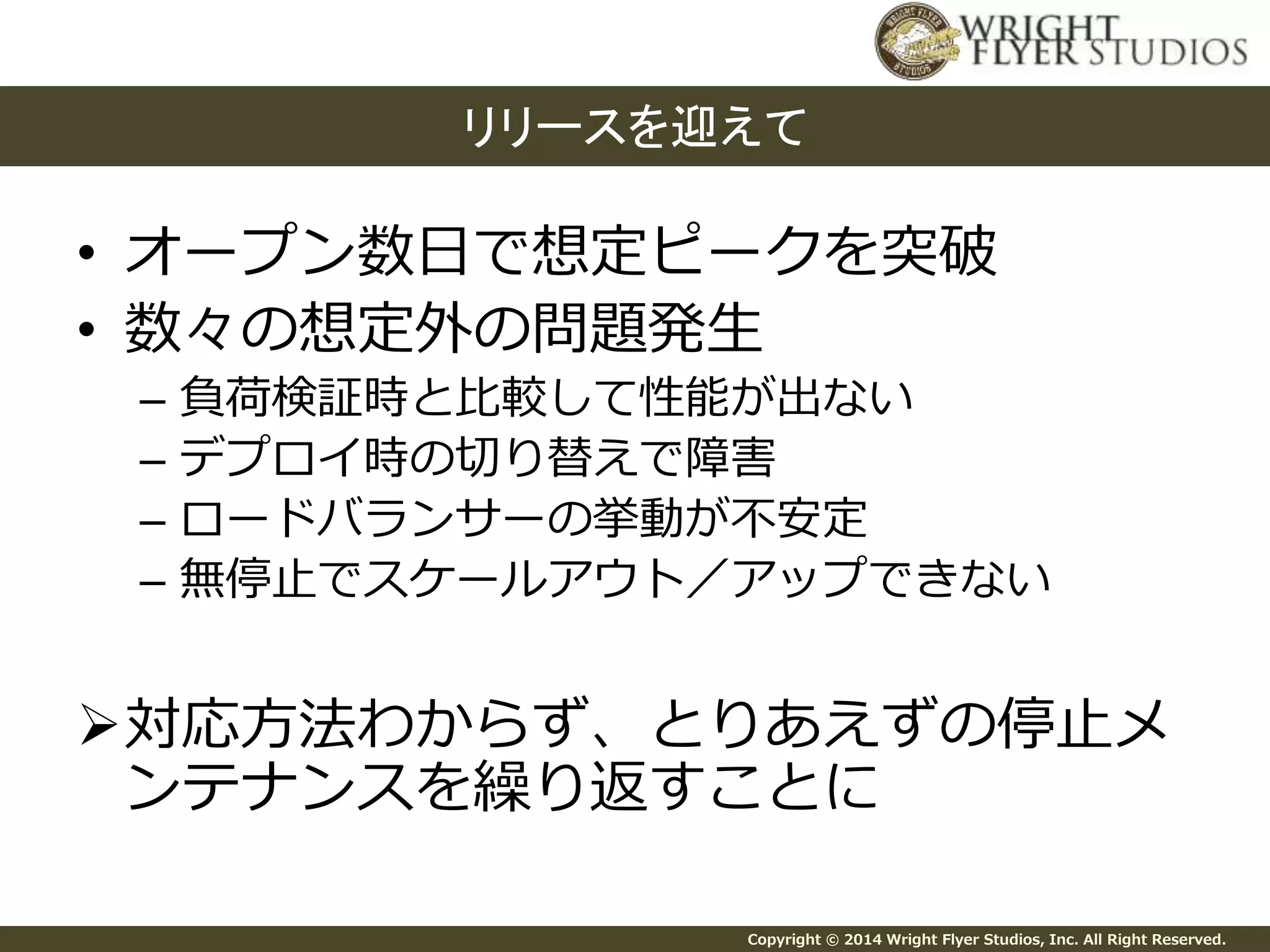 WRIGHT FLYER STUDIOS

WRIGHT FLYER STUDIOS

リリースを迎えて

• オープン数日で想定ピークを突破
• 数々の想定外の問題発生
– 負荷検証時と比較して性能が出ない
– デプロイ時の切り替えで障害
– ロードバランサーの挙動が不安定
– 無停止でスケールアウト／アップできない

➢対応方法わからず、とりあえずの停止メンテナンスを繰り返すことに

Copyright © 2014 Wright Flyer Studios, Inc. All Right Reserved.